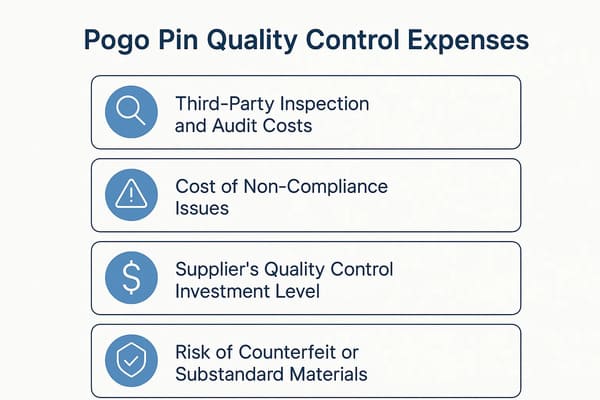 Pogo Pin Quality Control Expenses

Third-Party Inspection and Audit Costs

Cost of Non-Compliance Issues

Supplier's Quality Control Investment Level

Risk of Counterfeit or Substandard Materials